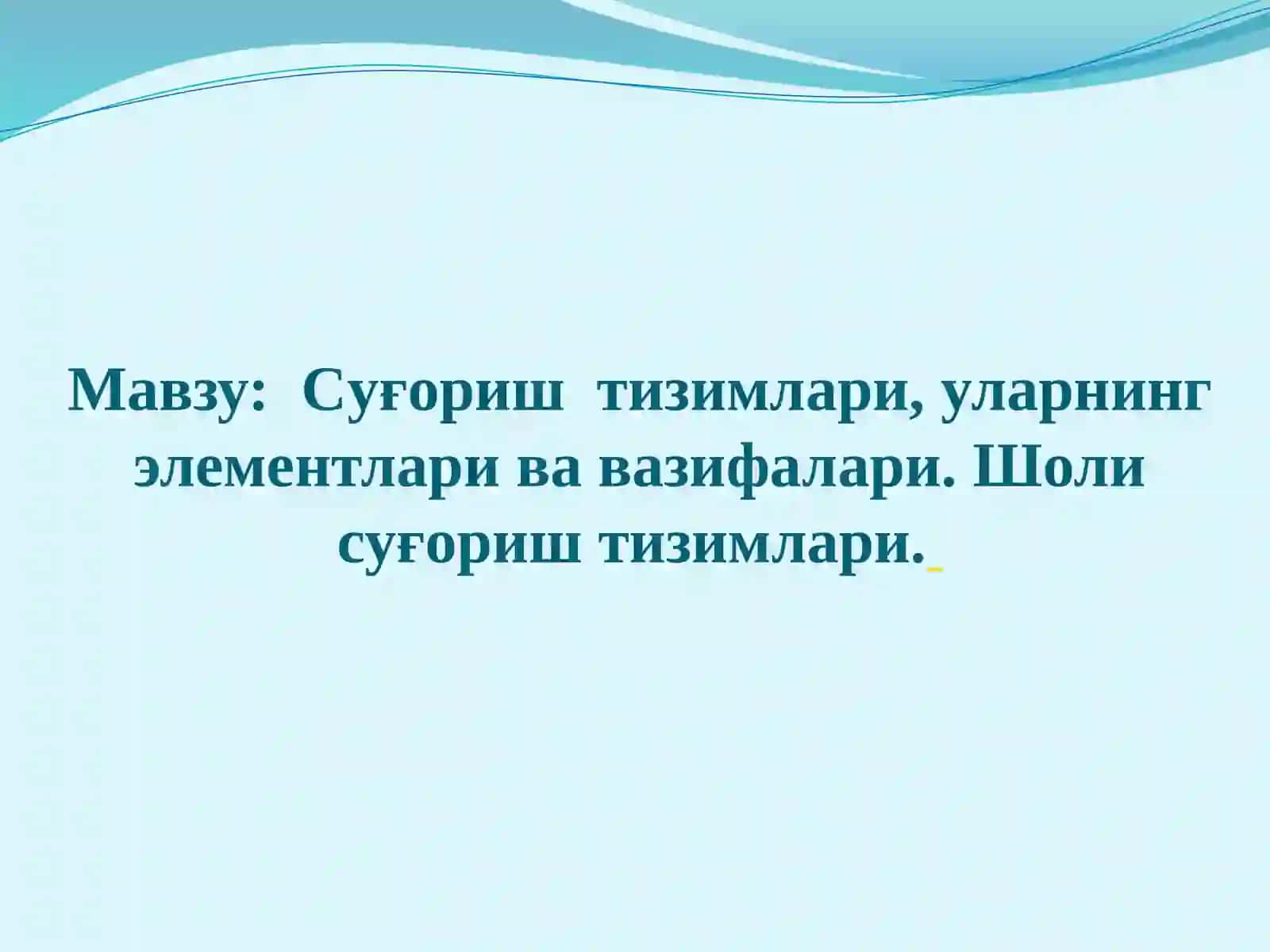 Мавзу:  Суғориш  тизимлари, уларнинг элементлари ва вазифалари. Шоли суғориш тизимлари.